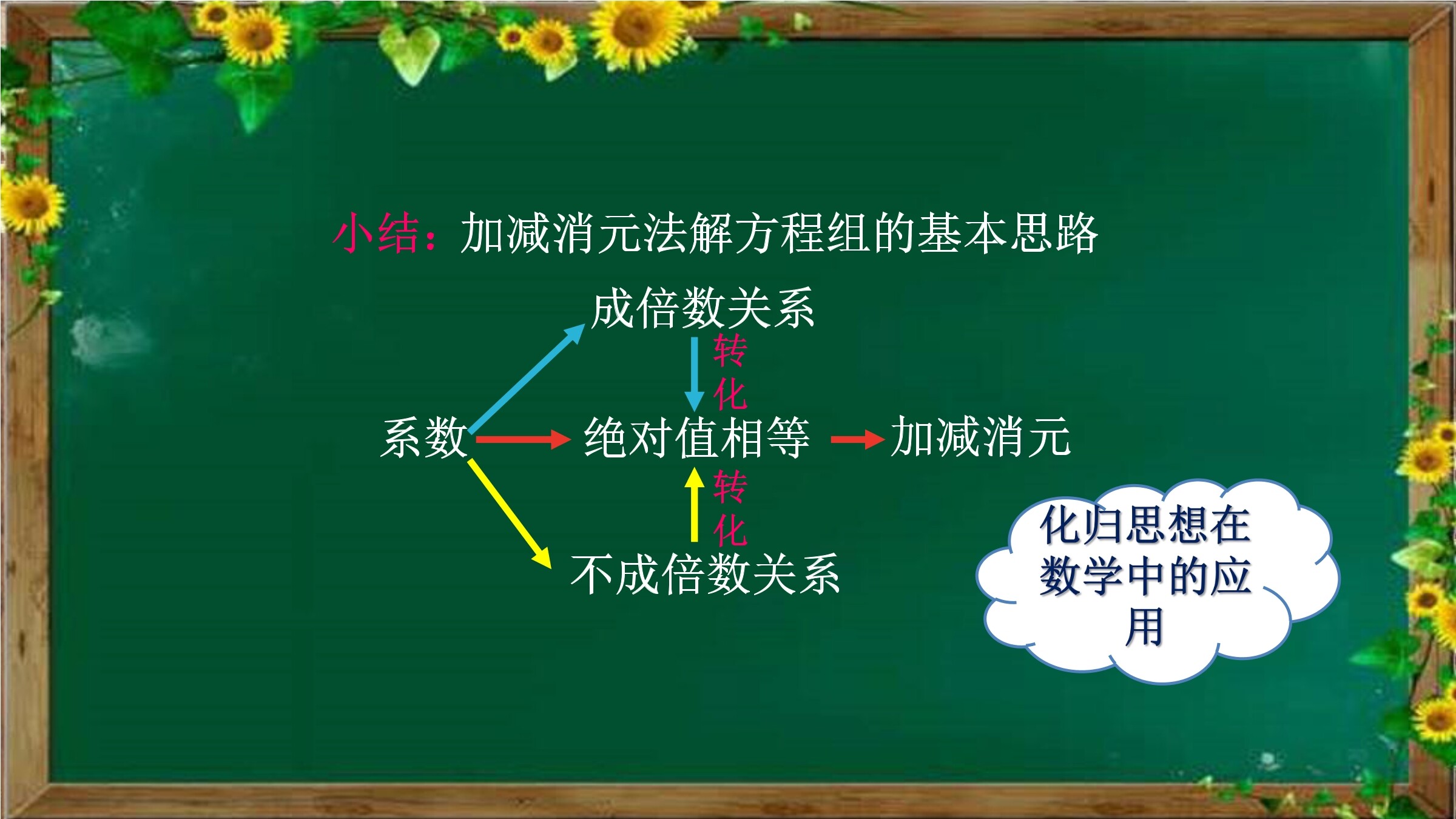 小结：加减消元法解方程组的基本思路

成倍数关系

转化

系数 绝对值相等 加减消元

转化

不成倍数关系

化归思想在数学中的应用